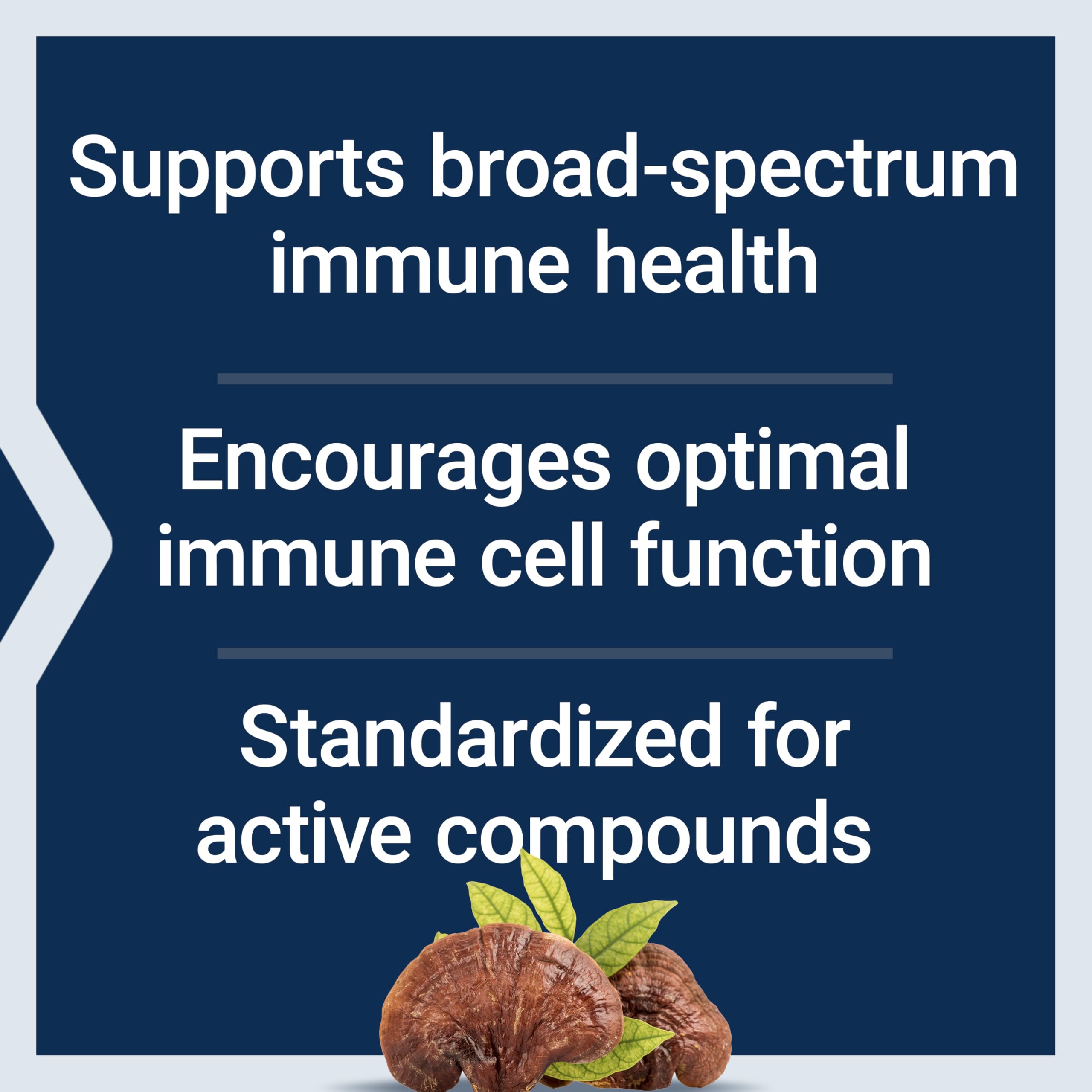 Supports broad-spectrum immune health

Encourages optimal immune cell function

Standardized for active compounds